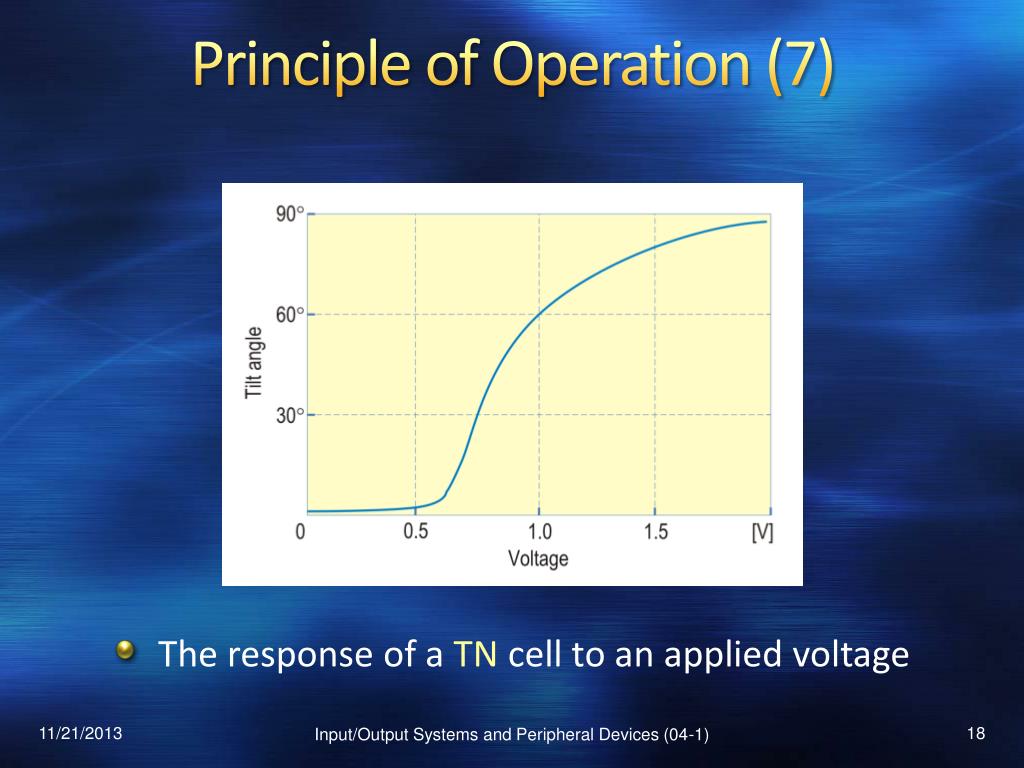 Principle of Operation (7)

90°
60°
30°
Tilt angle
0
0.5
1.0
1.5
[V]
Voltage

The response of a TN cell to an applied voltage

11/21/2013

Input/Output Systems and Peripheral Devices (04-1)

18